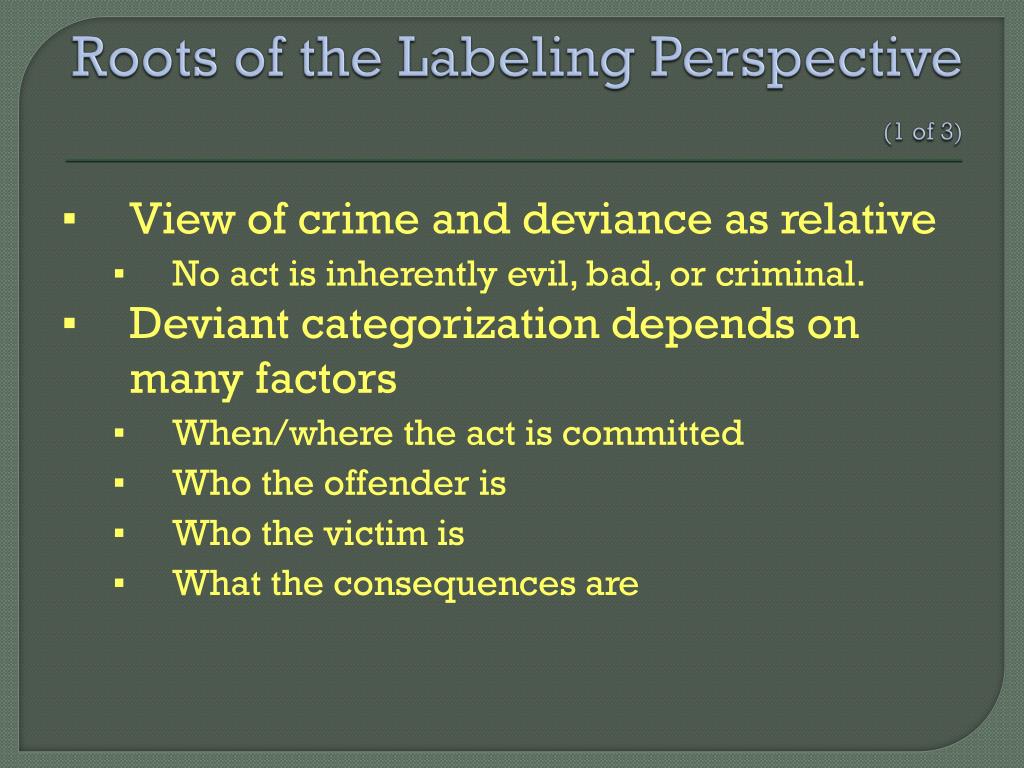 Roots of the Labeling Perspective

(1 of 3)

▪ View of crime and deviance as relative
▪ No act is inherently evil, bad, or criminal.
▪ Deviant categorization depends on many factors
▪ When/where the act is committed
▪ Who the offender is
▪ Who the victim is
▪ What the consequences are